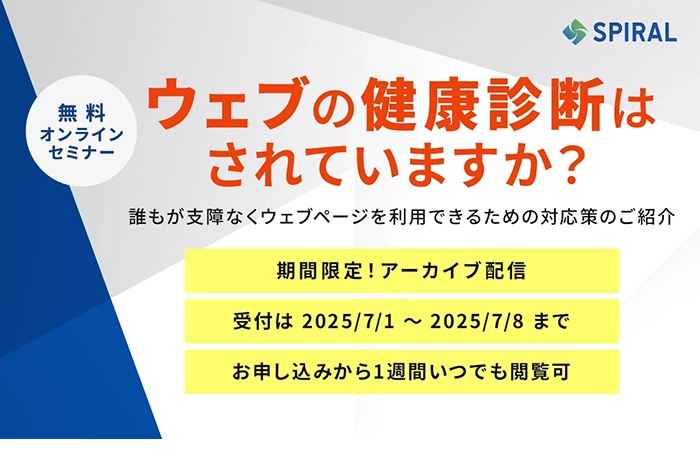 SPIRAL

無料
オンライン
セミナー

ウェブの健康診断は
されていますか？

誰もが支障なくウェブページを利用できるための対応策のご紹介

期間限定！アーカイブ配信

受付は 2025/7/1 ～ 2025/7/8 まで

お申し込みから1週間いつでも閲覧可